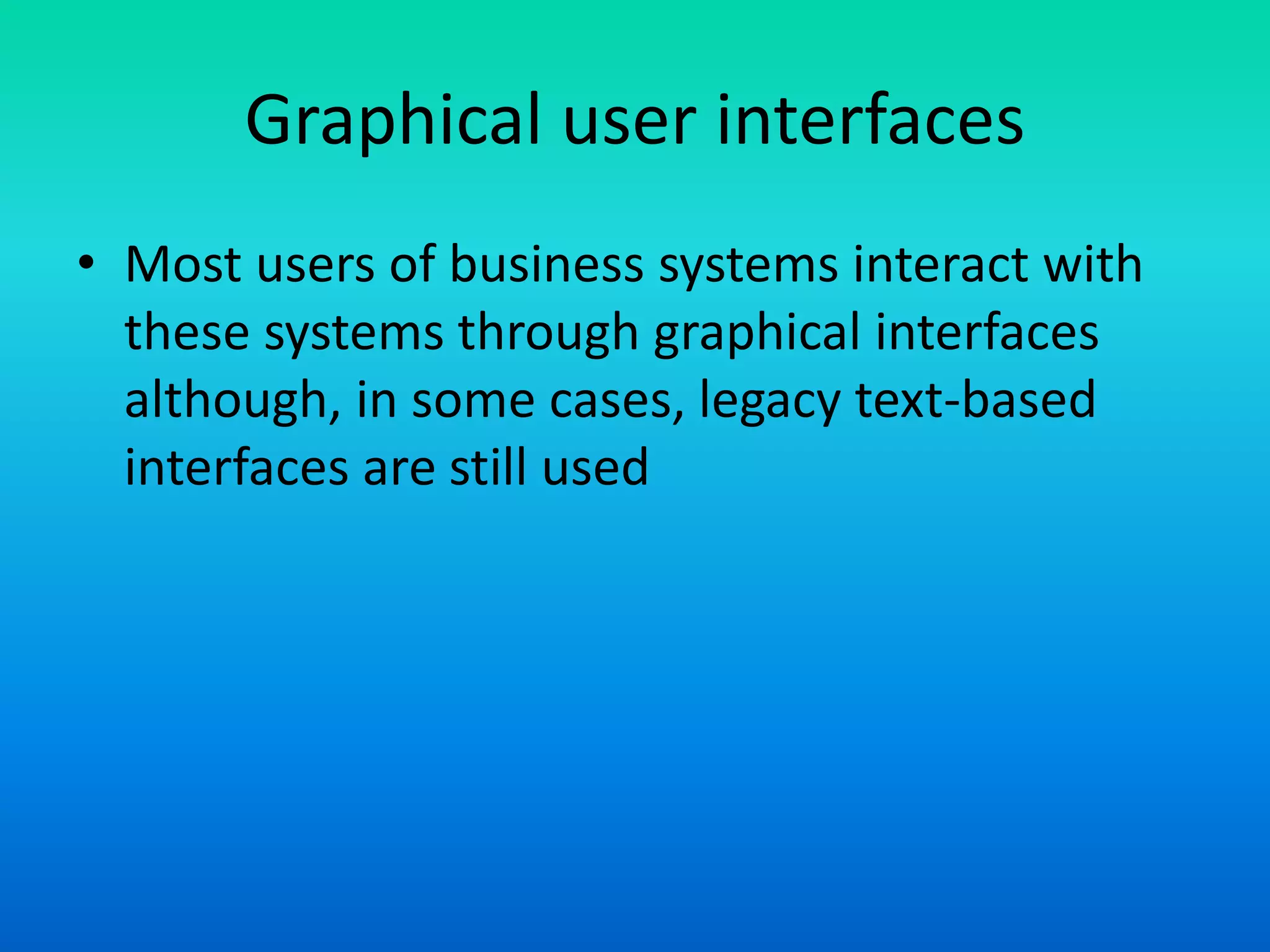 Graphical user interfaces

• Most users of business systems interact with these systems through graphical interfaces although, in some cases, legacy text-based interfaces are still used